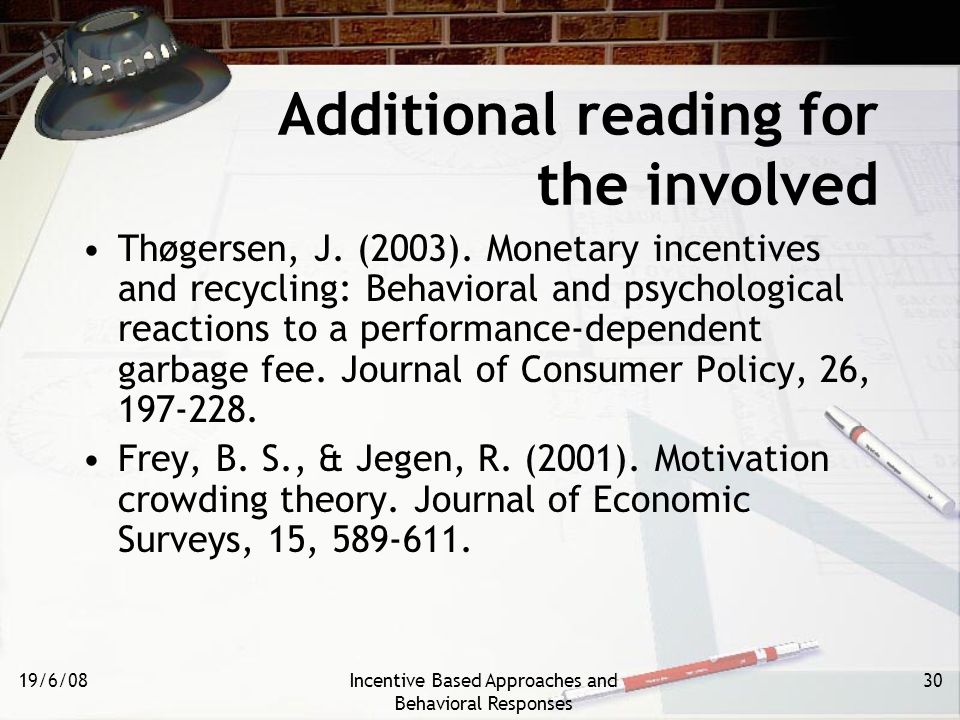 Additional reading for the involved

• Thøgersen, J. (2003). Monetary incentives and recycling: Behavioral and psychological reactions to a performance-dependent garbage fee. Journal of Consumer Policy, 26, 197-228.

• Frey, B. S., & Jegen, R. (2001). Motivation crowding theory. Journal of Economic Surveys, 15, 589-611.

19/6/08

Incentive Based Approaches and Behavioral Responses

30